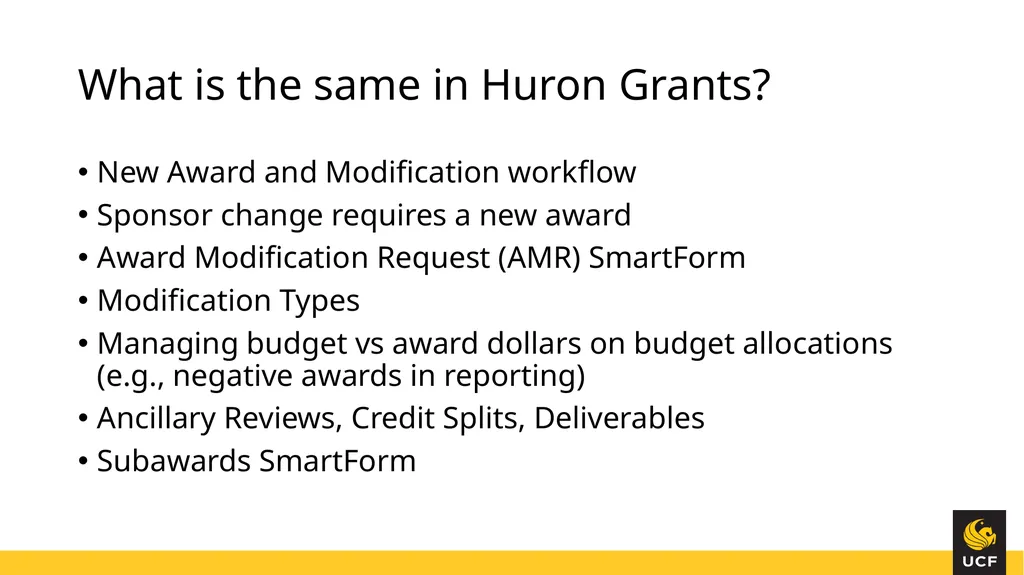 What is the same in Huron Grants?

• New Award and Modification workflow
• Sponsor change requires a new award
• Award Modification Request (AMR) SmartForm
• Modification Types
• Managing budget vs award dollars on budget allocations (e.g., negative awards in reporting)
• Ancillary Reviews, Credit Splits, Deliverables
• Subawards SmartForm

UCF